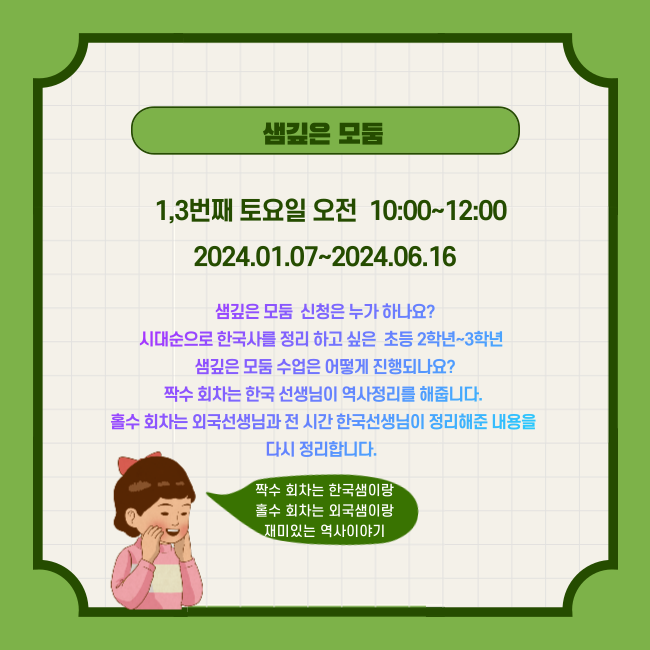 샘깊은 모둠

1,3번째 토요일 오전 10:00~12:00

2024.01.07~2024.06.16

샘깊은 모둠 신청은 누가 하나요?
시대순으로 한국사를 정리 하고 싶은 초등 2학년~3학년
샘깊은 모둠 수업은 어떻게 진행되나요?
짝수 회차는 한국 선생님이 역사정리를 해줍니다.
홀수 회차는 외국선생님과 전 시간 한국선생님이 정리해준 내용을 다시 정리합니다.

짝수 회차는 한국샘이랑
홀수 회차는 외국샘이랑
재미있는 역사이야기